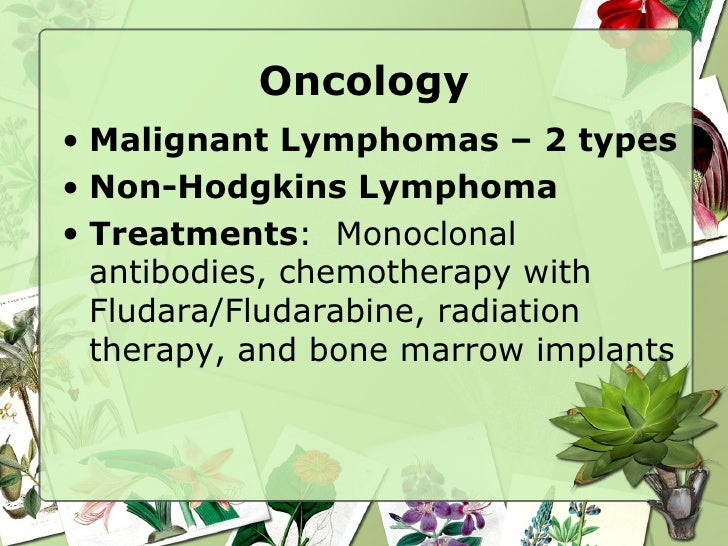 Oncology

• Malignant Lymphomas – 2 types
• Non-Hodgkins Lymphoma
• Treatments: Monoclonal antibodies, chemotherapy with Fludara/Fludarabine, radiation therapy, and bone marrow implants